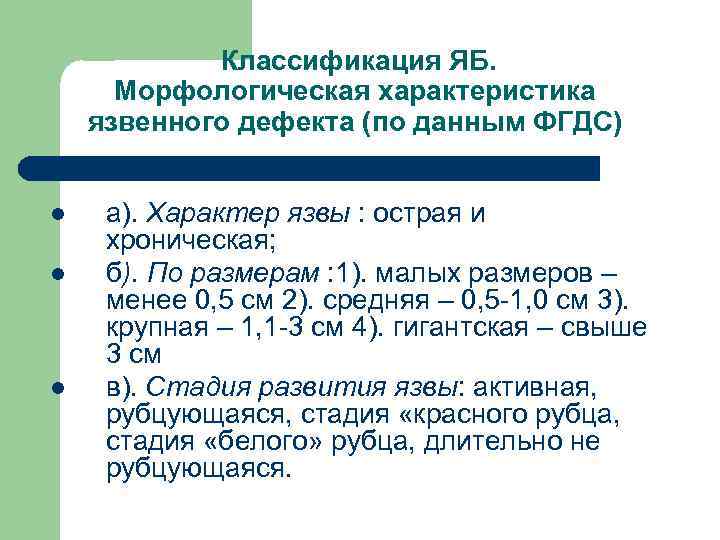 Классификация ЯБ. Морфологическая характеристика язвенного дефекта (по данным ФГДС)

- а). Характер язвы : острая и хроническая;
- б). По размерам :1). малых размеров – менее 0,5 см 2). средняя – 0,5-1,0 см 3). крупная – 1,1-3 см 4). гигантская – свыше 3 см
- в). Стадия развития язвы: активная, рубцующаяся, стадия «красного рубца, стадия «белого» рубца, длительно не рубцующаяся.